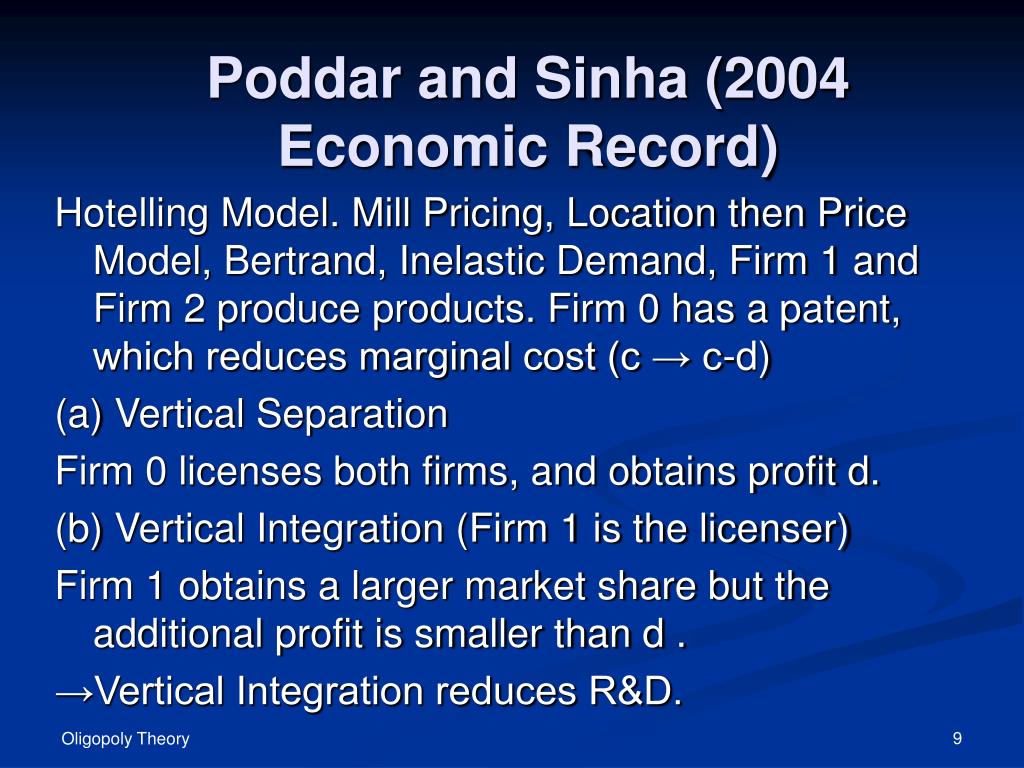 Poddar and Sinha (2004 Economic Record)

Hotelling Model. Mill Pricing, Location then Price Model, Bertrand, Inelastic Demand, Firm 1 and Firm 2 produce products. Firm 0 has a patent, which reduces marginal cost (c → c-d)

(a) Vertical Separation

Firm 0 licenses both firms, and obtains profit d.

(b) Vertical Integration (Firm 1 is the licenser)

Firm 1 obtains a larger market share but the additional profit is smaller than d .

→Vertical Integration reduces R&D.

Oligopoly Theory

9